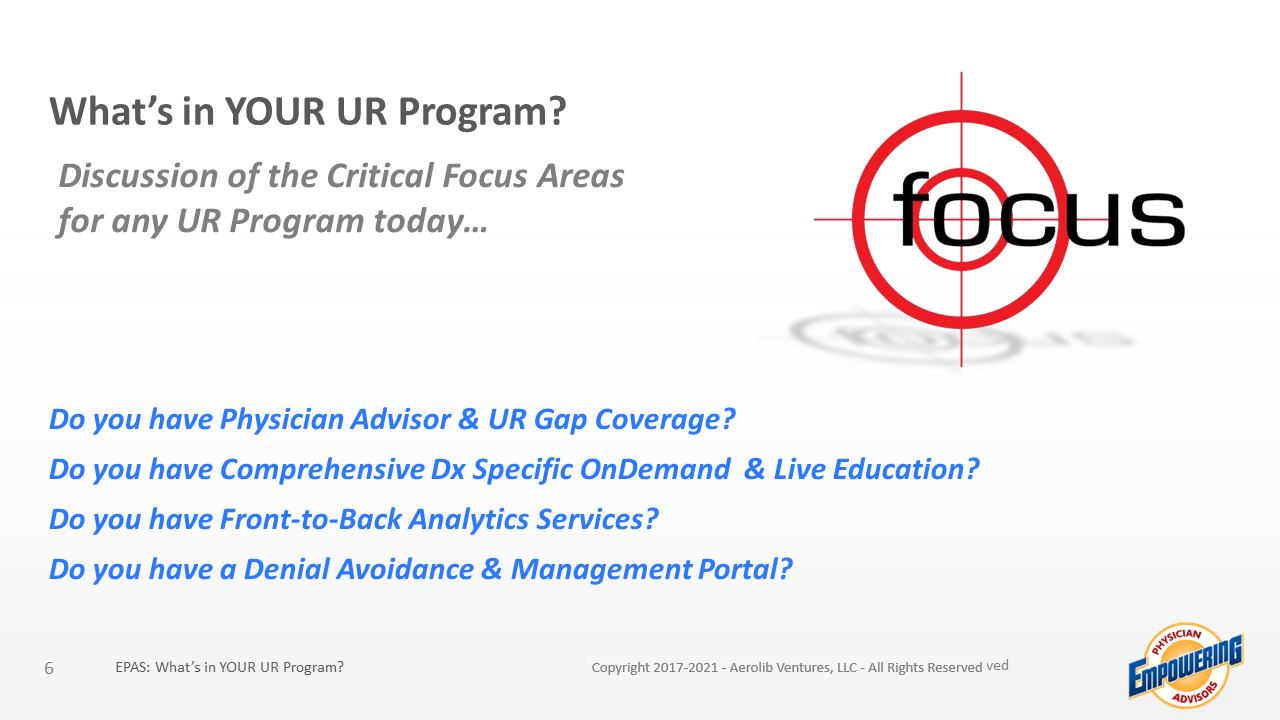 What's in YOUR UR Program?

Discussion of the Critical Focus Areas for any UR Program today…

focus

Do you have Physician Advisor & UR Gap Coverage?

Do you have Comprehensive Dx Specific OnDemand & Live Education?

Do you have Front-to-Back Analytics Services?

Do you have a Denial Avoidance & Management Portal?

6 EPAS: What's in YOUR UR Program?

Copyright 2017-2021 - Aerolib Ventures, LLC - All Rights Reserved ved

PHYSICIAN EMPOWERING ADVISORS